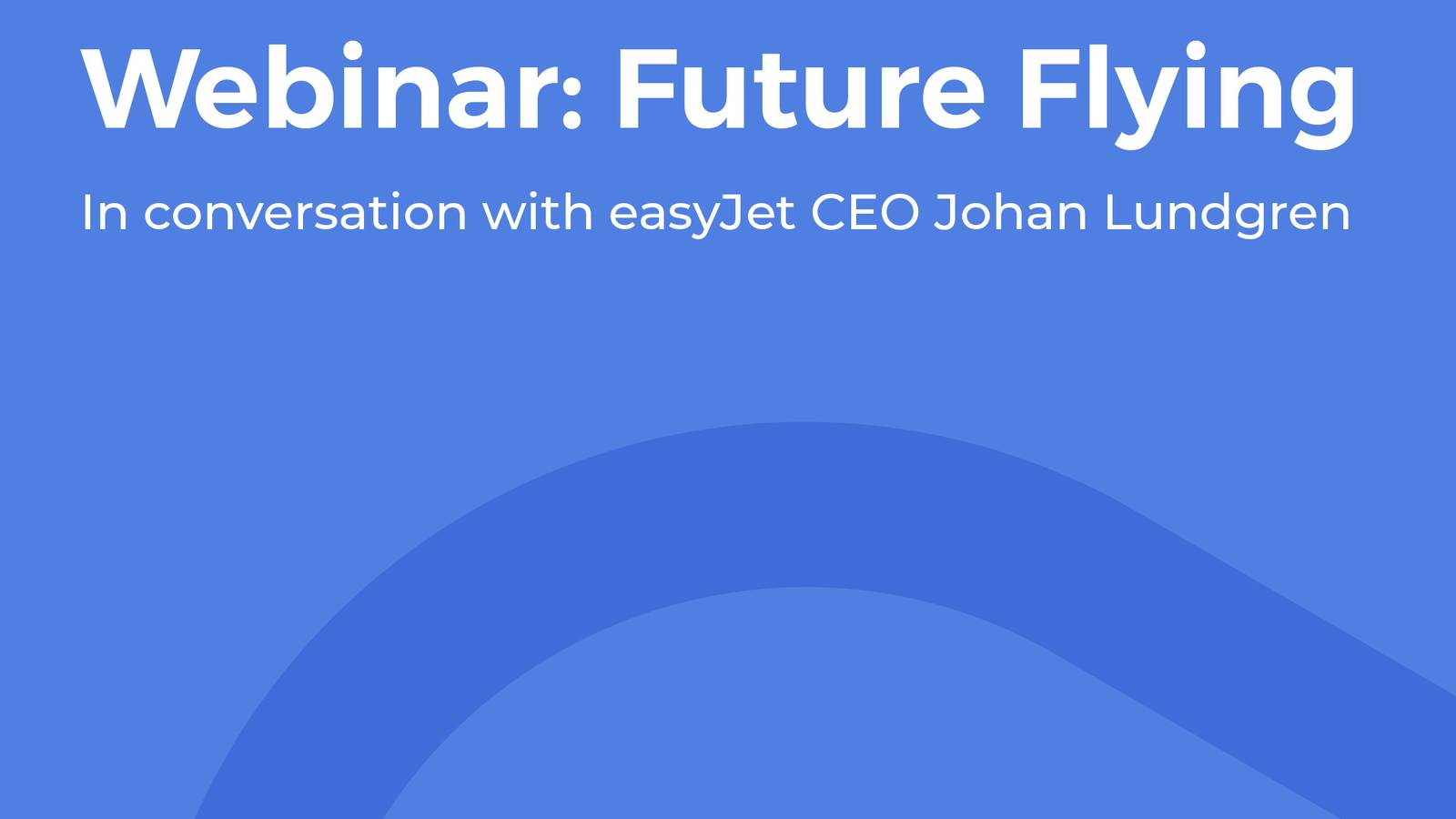 Webinar: Future Flying

In conversation with easyJet CEO Johan Lundgren